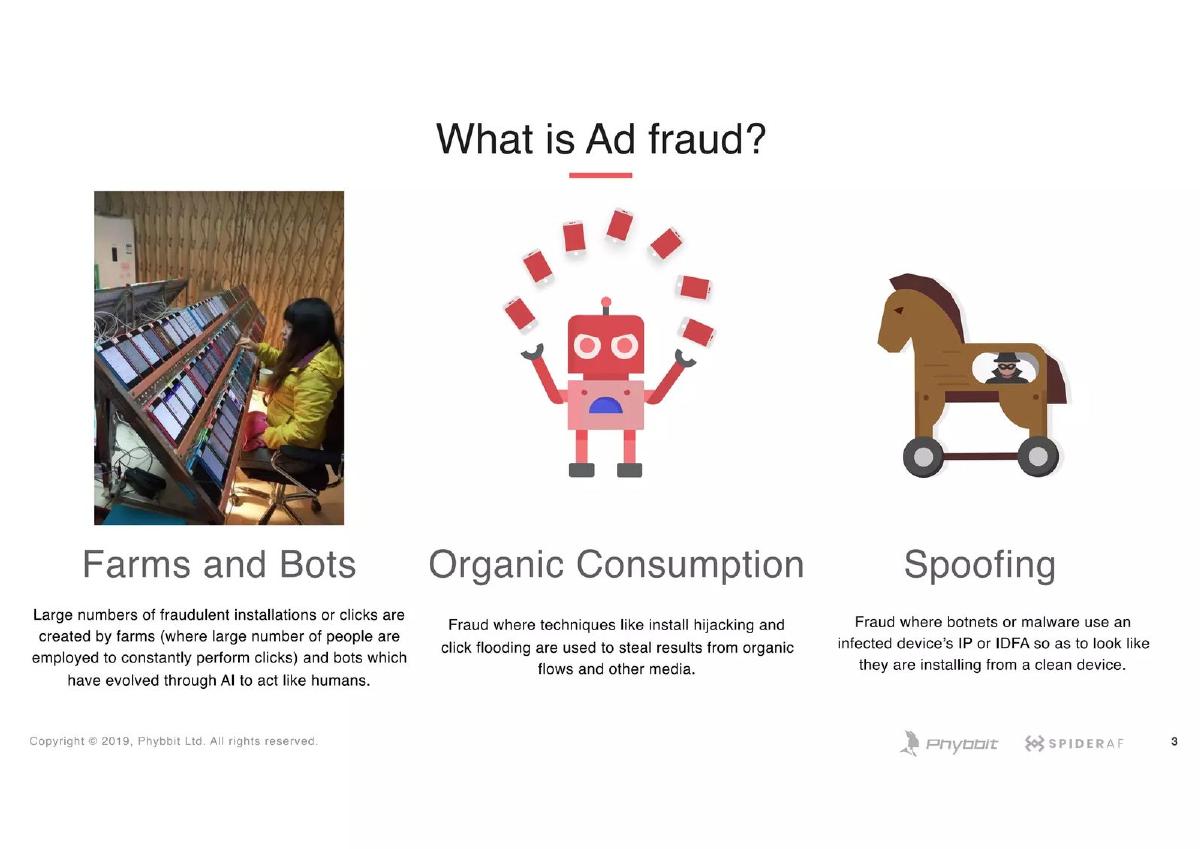 What is Ad fraud?

Farms and Bots

Large numbers of fraudulent installations or clicks are created by farms (where large number of people are employed to constantly perform clicks) and bots which have evolved through AI to act like humans.

Organic Consumption

Fraud where techniques like install hijacking and click flooding are used to steal results from organic flows and other media.

Spoofing

Fraud where botnets or malware use an infected device's IP or IDFA so as to look like they are installing from a clean device.

Copyright © 2019, Phybbit Ltd. All rights reserved.

Phybbit SPIDERAF 3